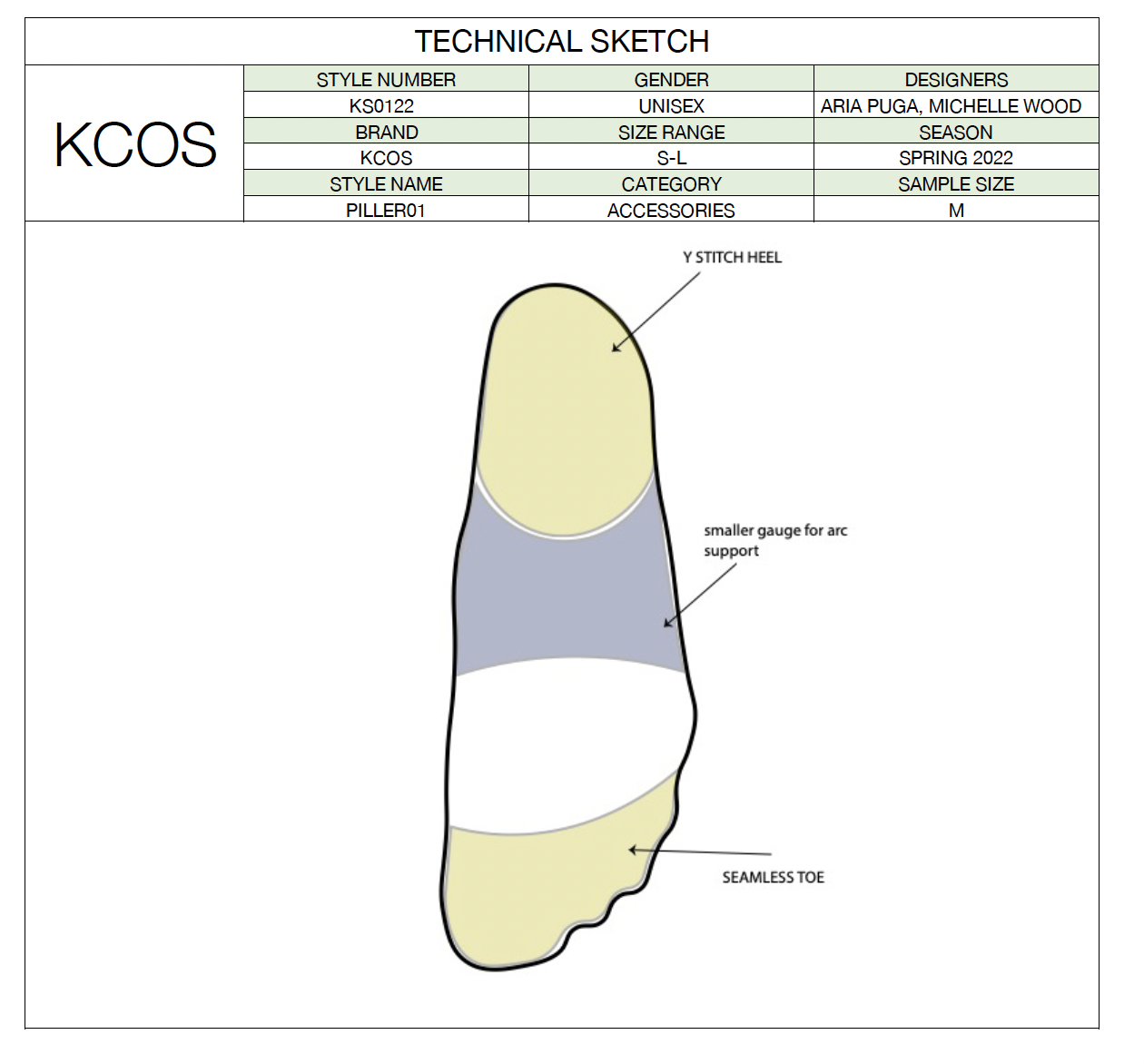 TECHNICAL SKETCH

KCOS

| STYLE NUMBER | GENDER | DESIGNERS |
|---|---|---|
| KS0122 | UNISEX | ARIA PUGA, MICHELLE WOOD |
| BRAND | SIZE RANGE | SEASON |
| KCOS | S-L | SPRING 2022 |
| STYLE NAME | CATEGORY | SAMPLE SIZE |
| PILLER01 | ACCESSORIES | M |

Y STITCH HEEL

smaller gauge for arc support

SEAMLESS TOE